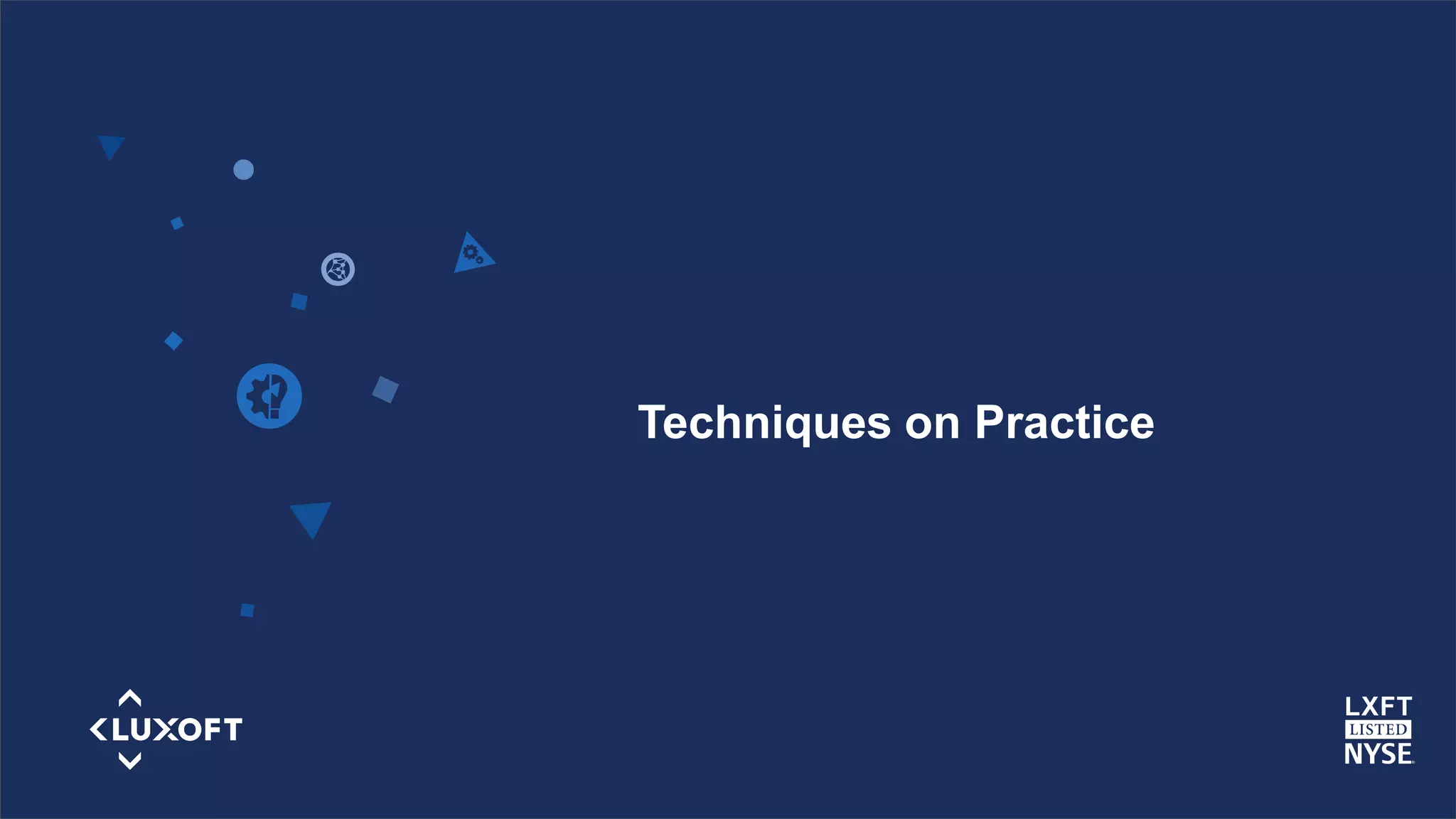 Techniques on Practice

LUXOFT

LXFT
LISTED
NYSE